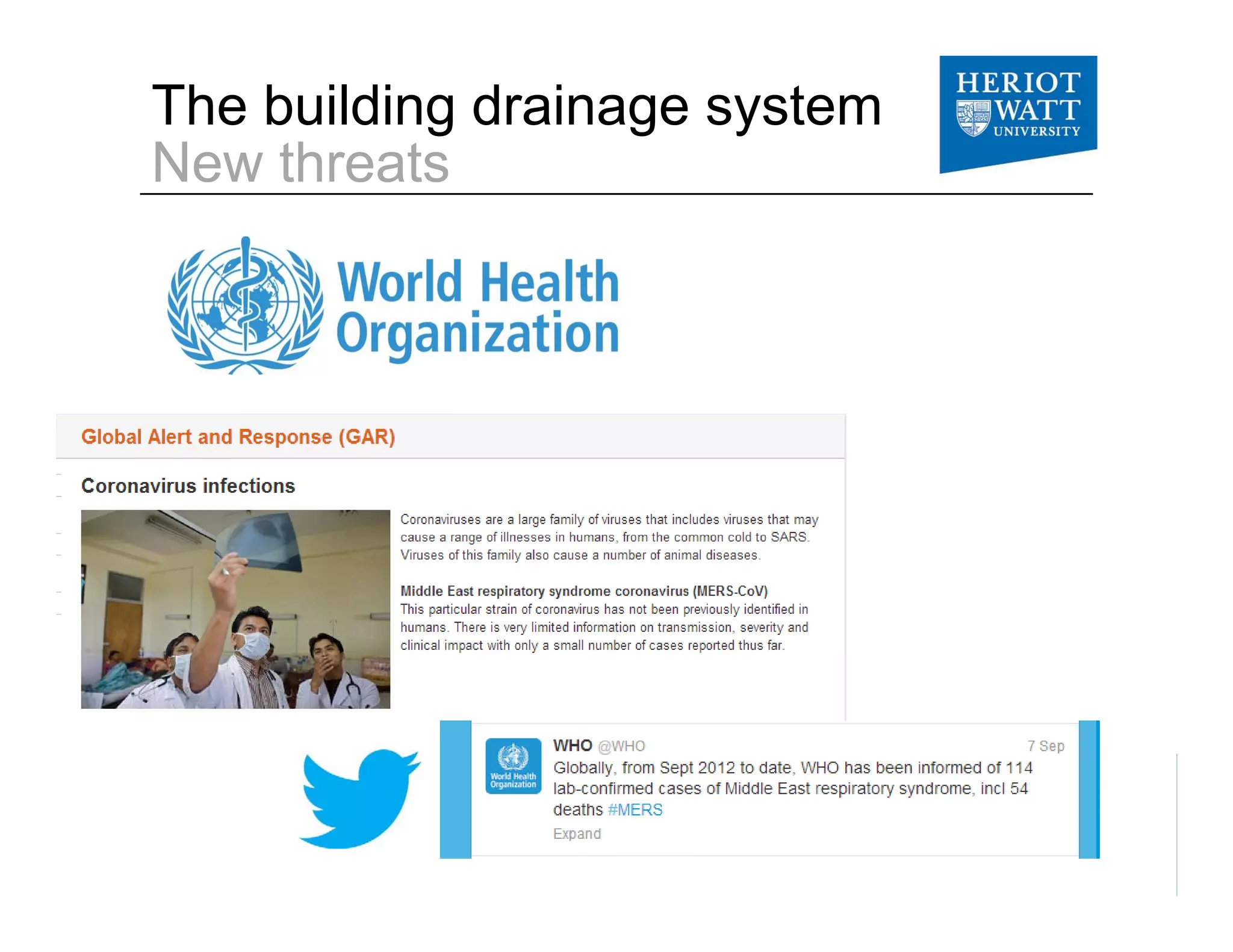 The building drainage system
New threats

HERIOT WATT UNIVERSITY

World Health Organization

Global Alert and Response (GAR)

Coronavirus infections

Coronaviruses are a large family of viruses that includes viruses that may cause a range of illnesses in humans, from the common cold to SARS. Viruses of this family also cause a number of animal diseases.

Middle East respiratory syndrome coronavirus (MERS-CoV)
This particular strain of coronavirus has not been previously identified in humans. There is very limited information on transmission, severity and clinical impact with only a small number of cases reported thus far.

World Health Organization

WHO @WHO 7 Sep
Globally, from Sept 2012 to date, WHO has been informed of 114 lab-confirmed cases of Middle East respiratory syndrome, incl 54 deaths #MERS
Expand